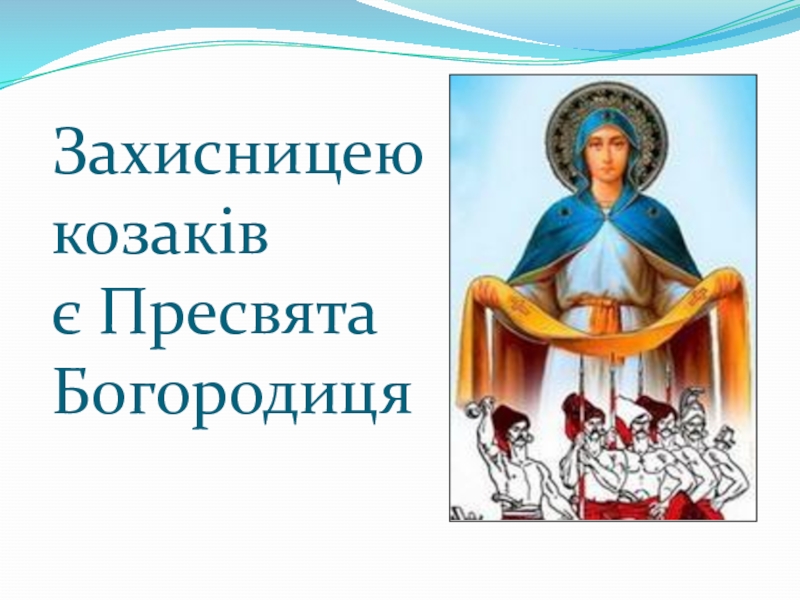 Захисницею козаків
є Пресвята Богородиця